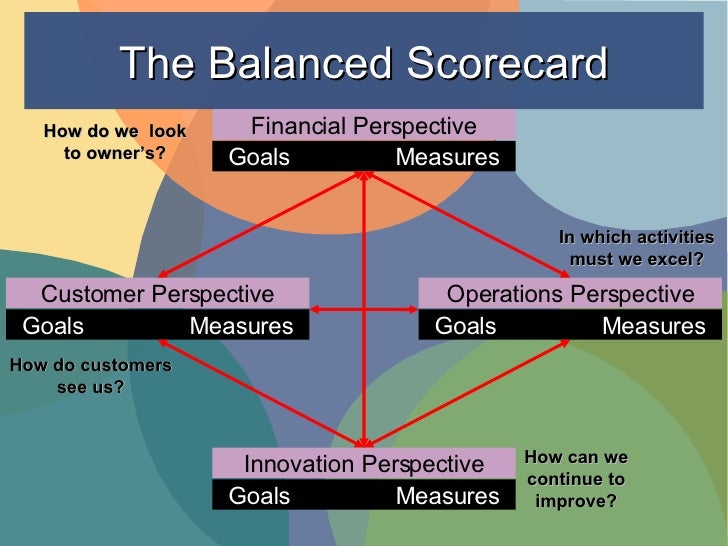 The Balanced Scorecard

How do we look to owner's?

Financial Perspective
Goals Measures

In which activities must we excel?

Customer Perspective
Goals Measures

Operations Perspective
Goals Measures

How do customers see us?

Innovation Perspective
Goals Measures

How can we continue to improve?